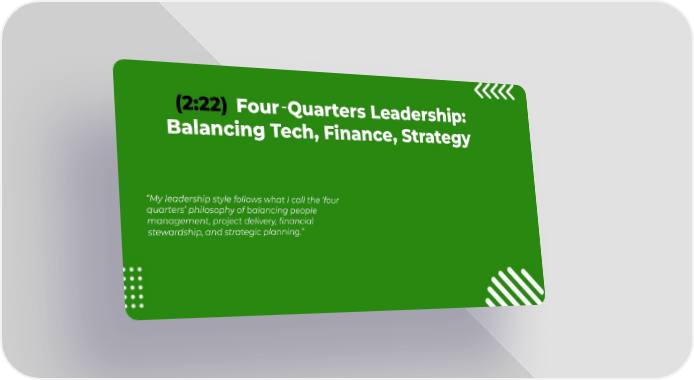 (2:22) Four-Quarters Leadership: Balancing Tech, Finance, Strategy

"My leadership style follows what I call the 'four quarters' philosophy of balancing people management, project delivery, financial stewardship, and strategic planning."